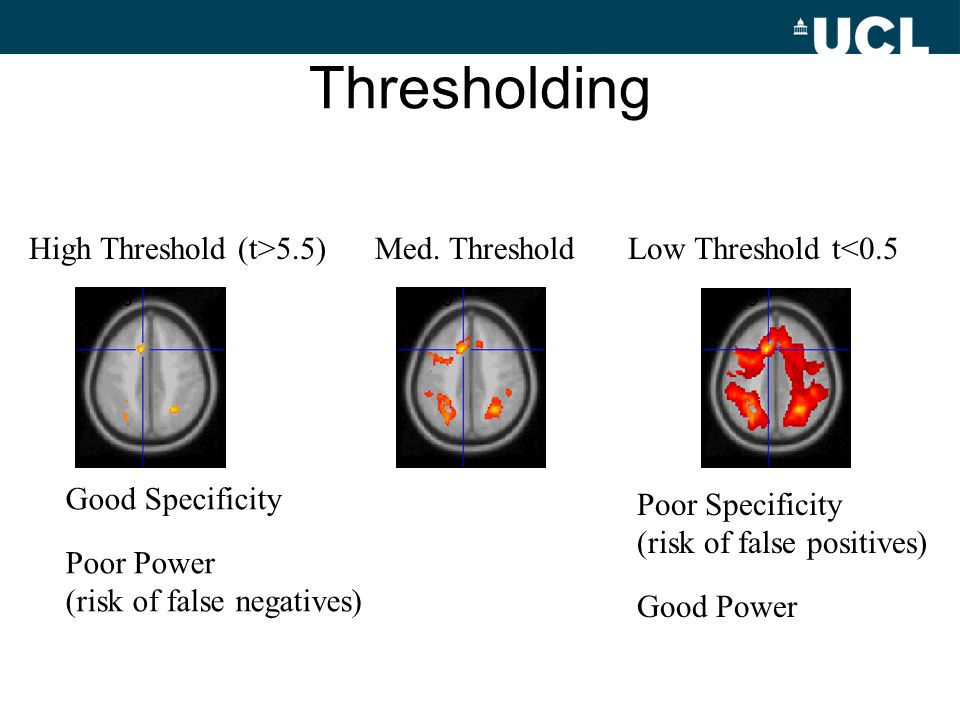 UCL

Thresholding

High Threshold (t>5.5)

Med. Threshold

Low Threshold t<0.5

Good Specificity

Poor Power
(risk of false negatives)

Poor Specificity
(risk of false positives)

Good Power